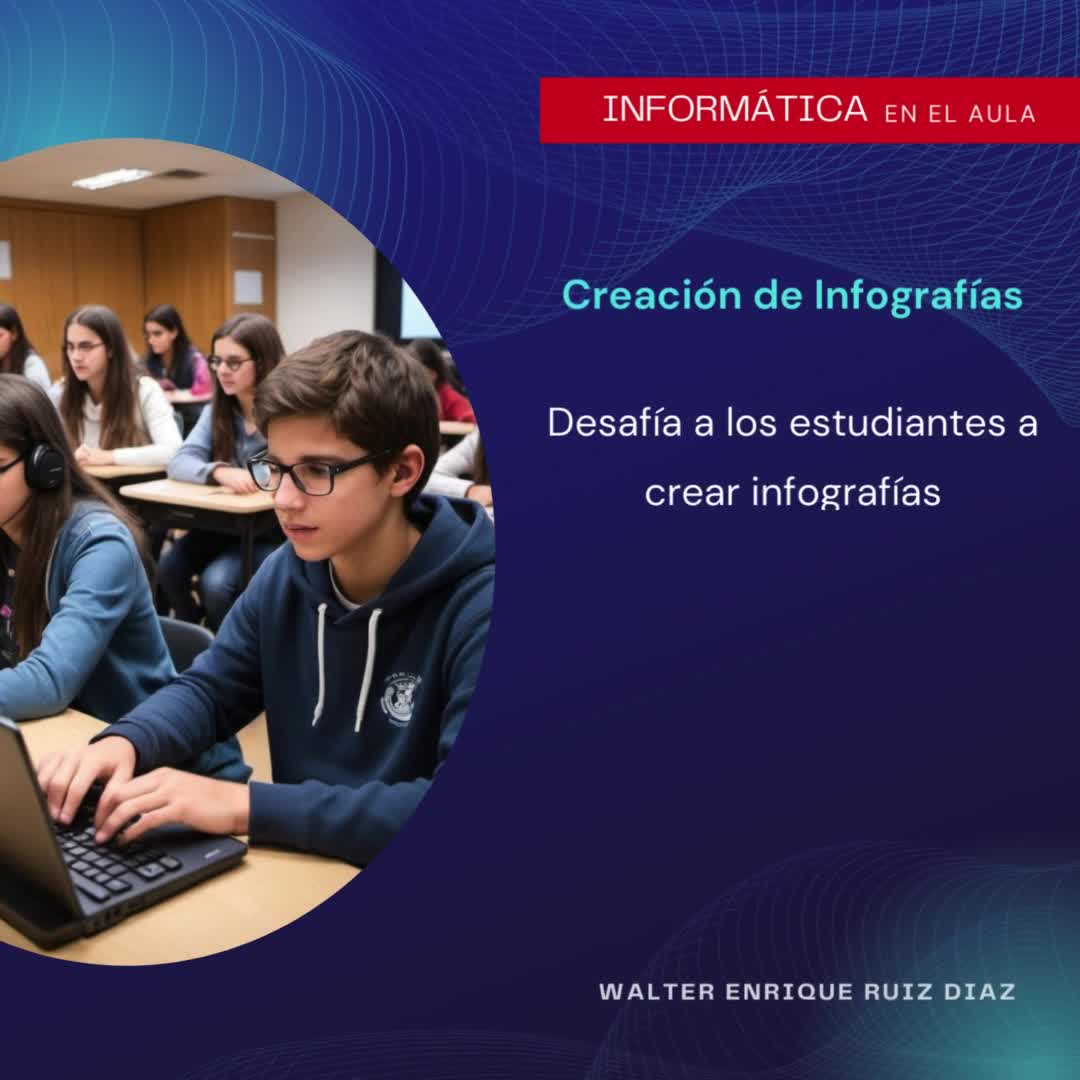 INFORMÁTICA EN EL AULA

Creación de Infografías

Desafía a los estudiantes a crear infografías

WALTER ENRIQUE RUIZ DIAZ